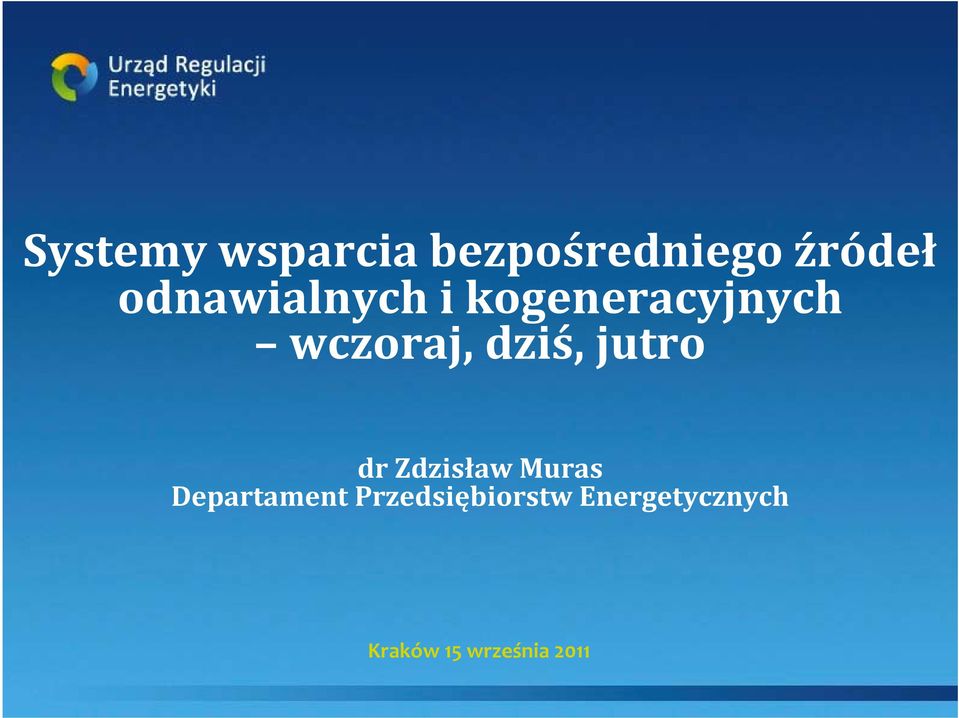 Urząd Regulacji Energetyki

Systemy wsparcia bezpośredniego źródeł odnawialnych i kogeneracyjnych – wczoraj, dziś, jutro

dr Zdzisław Muras
Departament Przedsiębiorstw Energetycznych

Kraków 15 września 2011